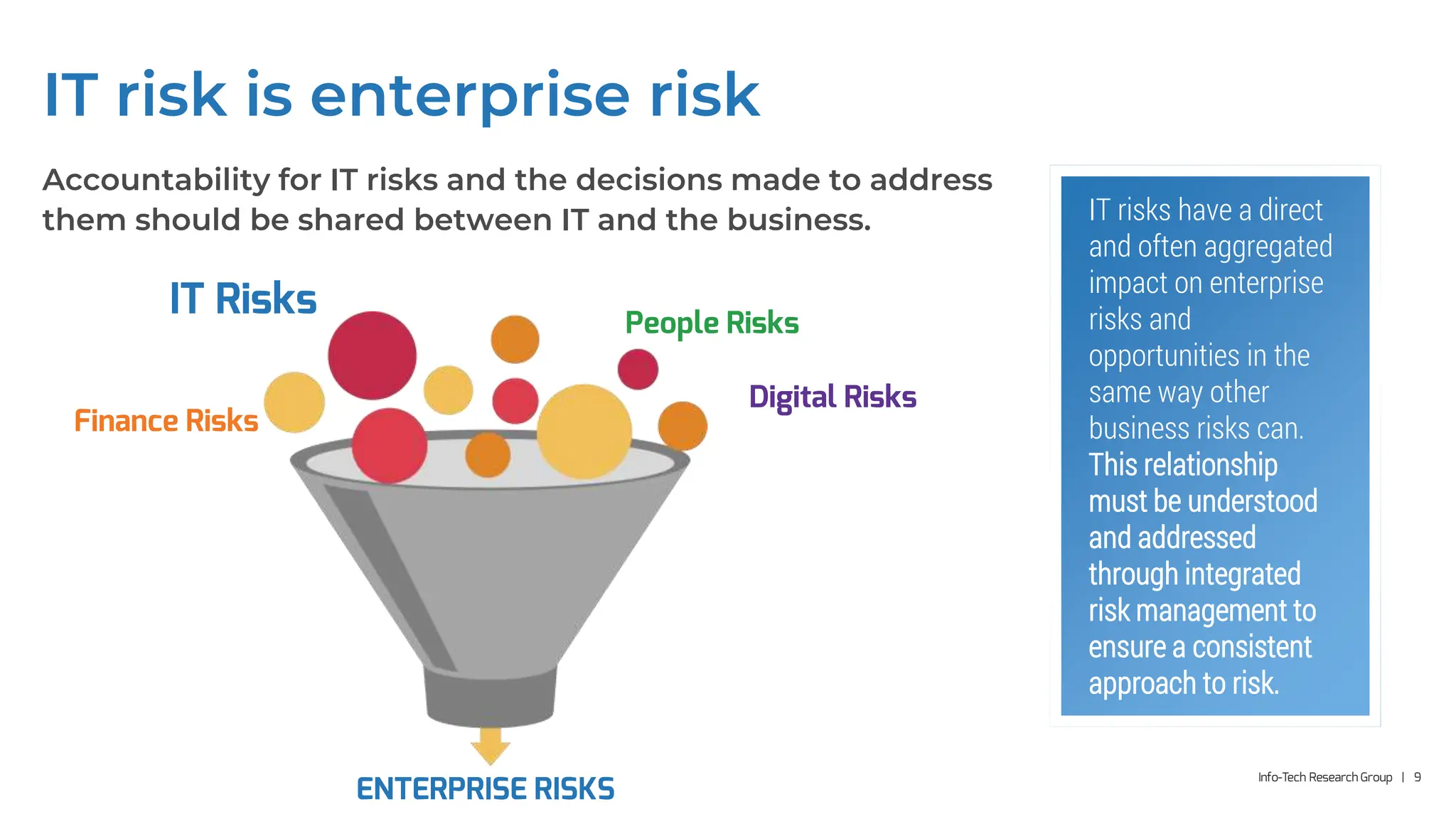 IT risk is enterprise risk

Accountability for IT risks and the decisions made to address them should be shared between IT and the business.

IT Risks

People Risks

Digital Risks

Finance Risks

ENTERPRISE RISKS

IT risks have a direct and often aggregated impact on enterprise risks and opportunities in the same way other business risks can. This relationship must be understood and addressed through integrated risk management to ensure a consistent approach to risk.

Info-Tech Research Group | 9